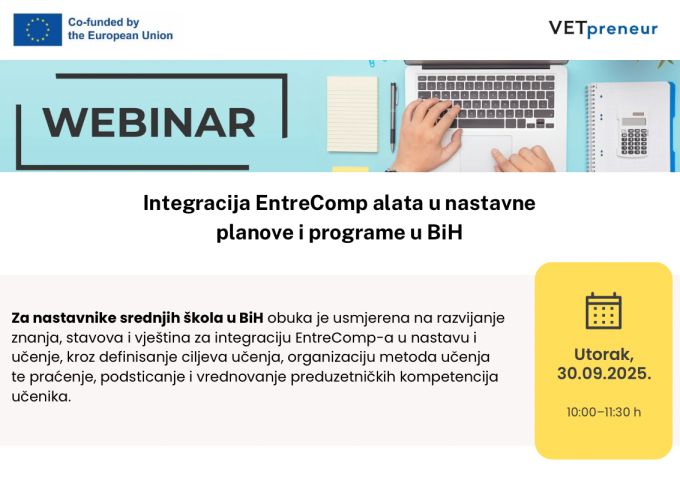 Co-funded by the European Union

VETpreneur

WEBINAR

Integracija EntreComp alata u nastavne planove i programe u BiH

Za nastavnike srednjih škola u BiH obuka je usmjerena na razvijanje znanja, stavova i vještina za integraciju EntreComp-a u nastavu i učenje, kroz definisanje ciljeva učenja, organizaciju metoda učenja te praćenje, podsticanje i vrednovanje preduzetničkih kompetencija učenika.

Utorak, 30.09.2025.

10:00–11:30 h